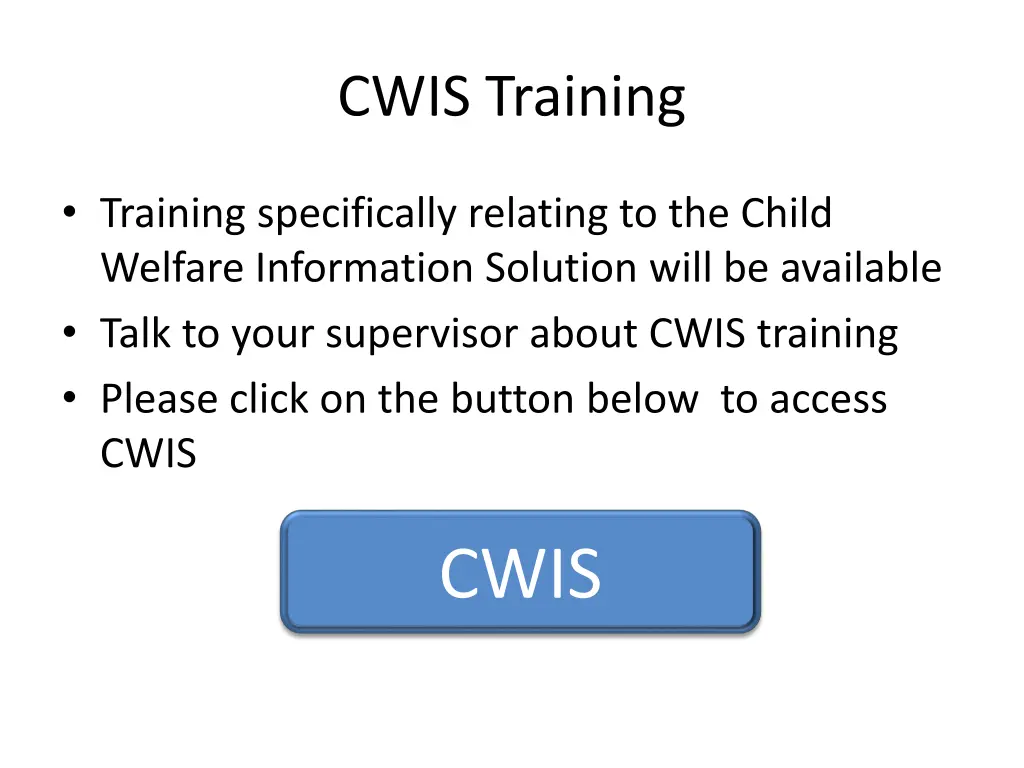 CWIS Training

• Training specifically relating to the Child Welfare Information Solution will be available
• Talk to your supervisor about CWIS training
• Please click on the button below  to access CWIS

CWIS